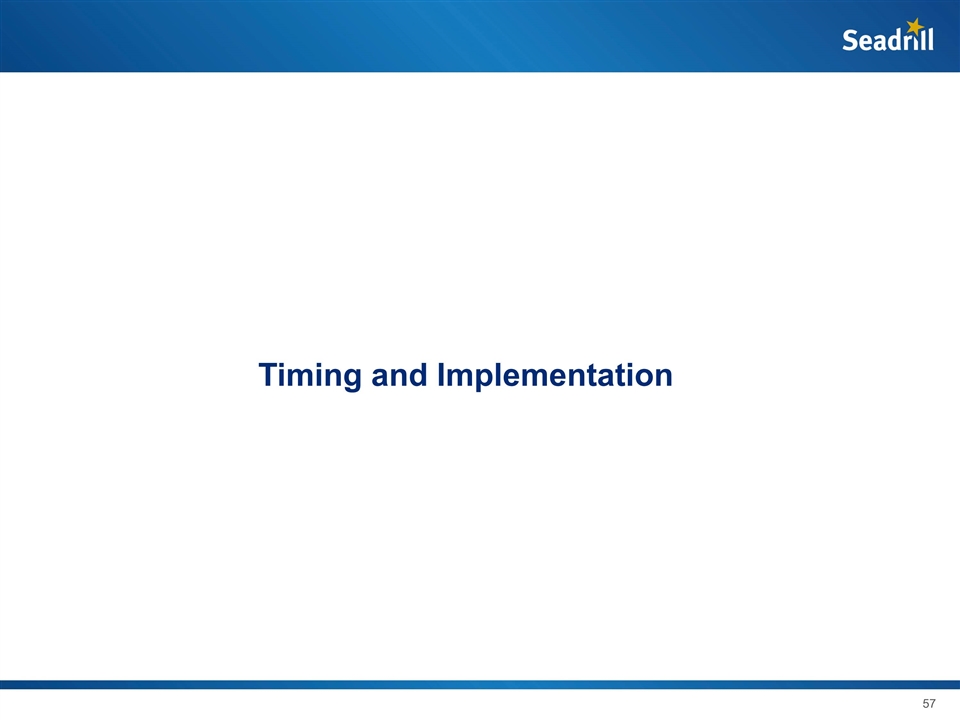 Seadrill

Timing and Implementation

57